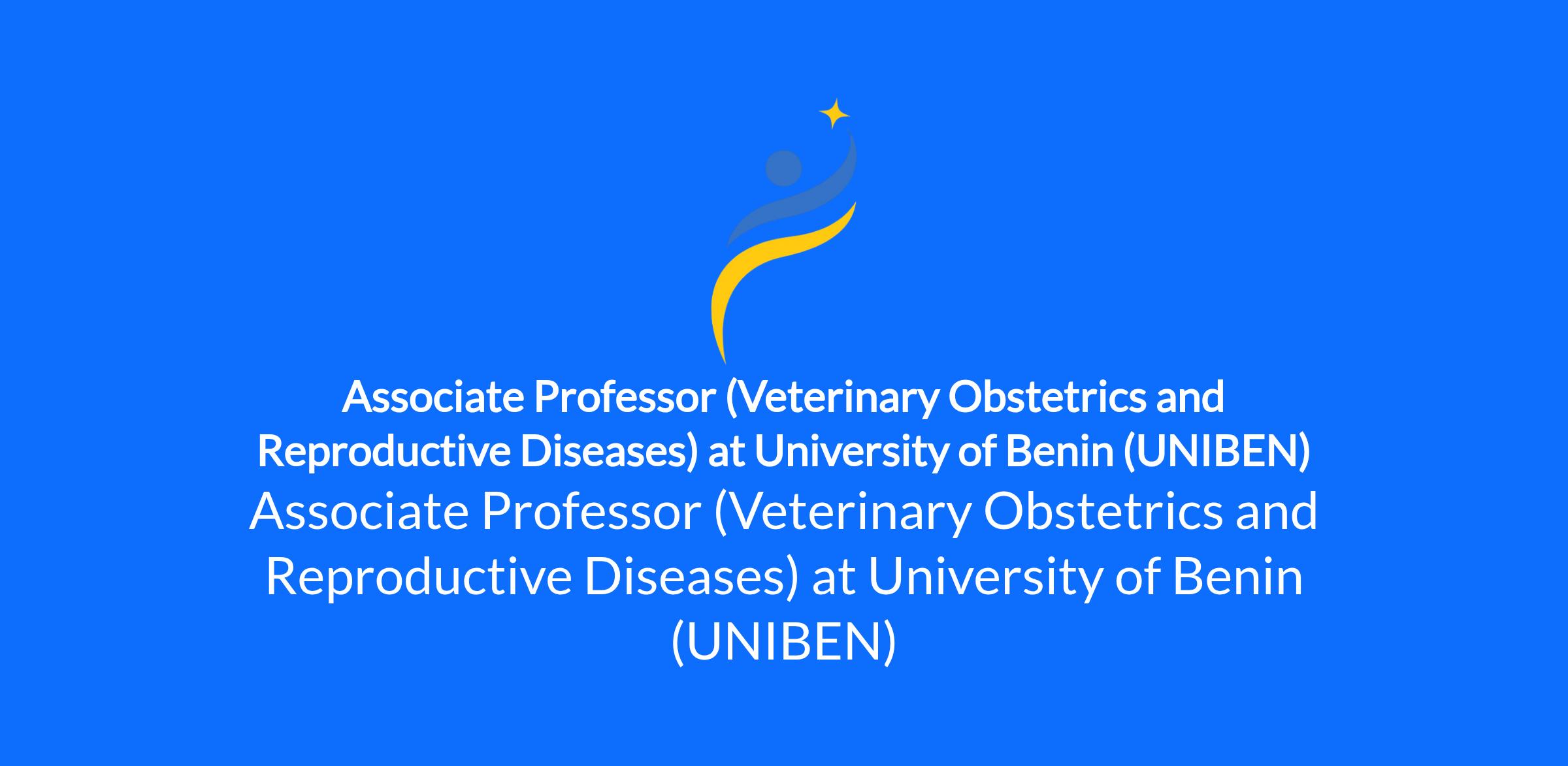 Associate Professor (Veterinary Obstetrics and Reproductive Diseases) at University of Benin (UNIBEN)

Associate Professor (Veterinary Obstetrics and Reproductive Diseases) at University of Benin (UNIBEN)